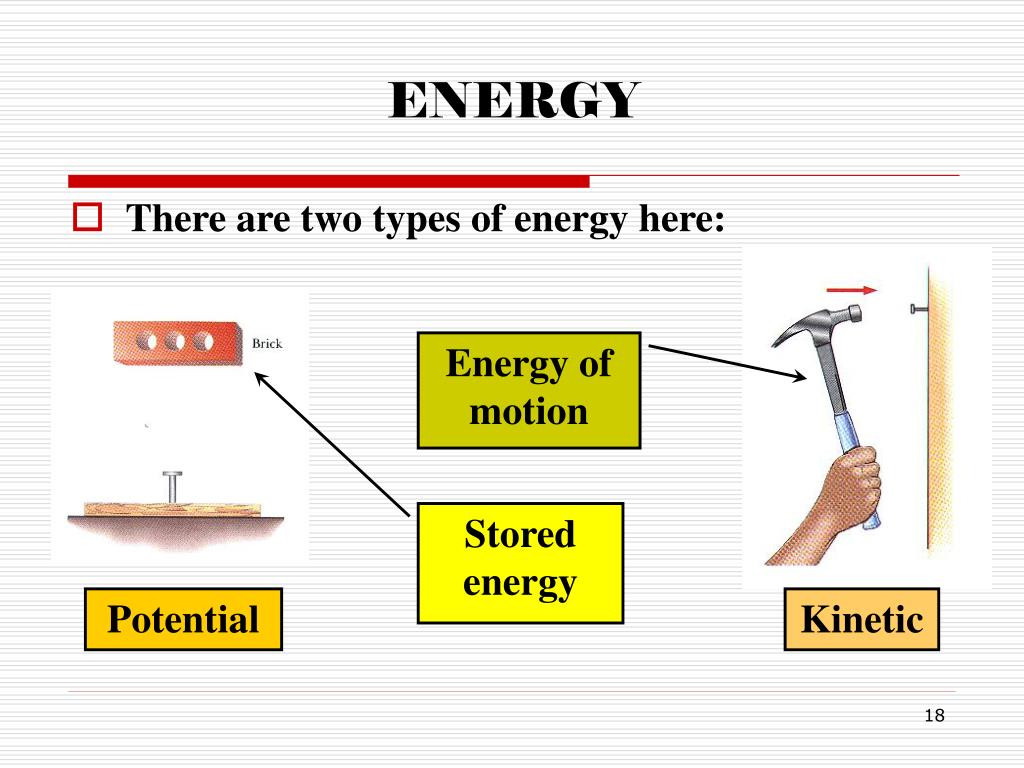 ENERGY

There are two types of energy here:

Brick

Energy of motion

Stored energy

Potential

Kinetic

18